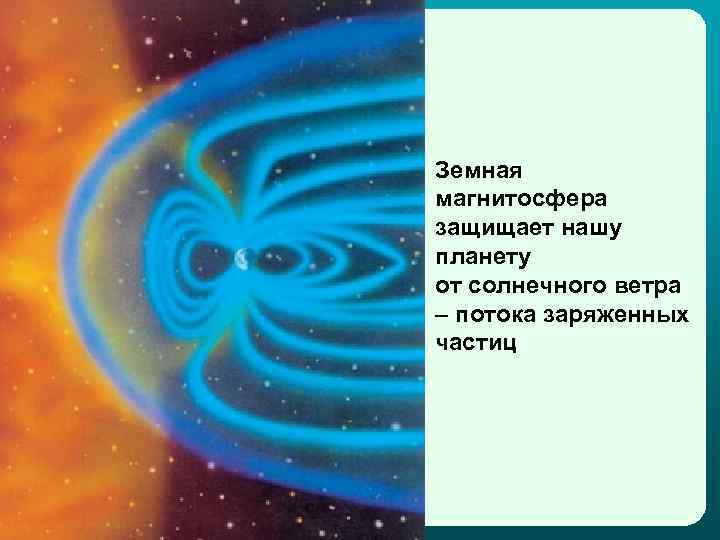 Земная магнитосфера защищает нашу планету от солнечного ветра – потока заряженных частиц